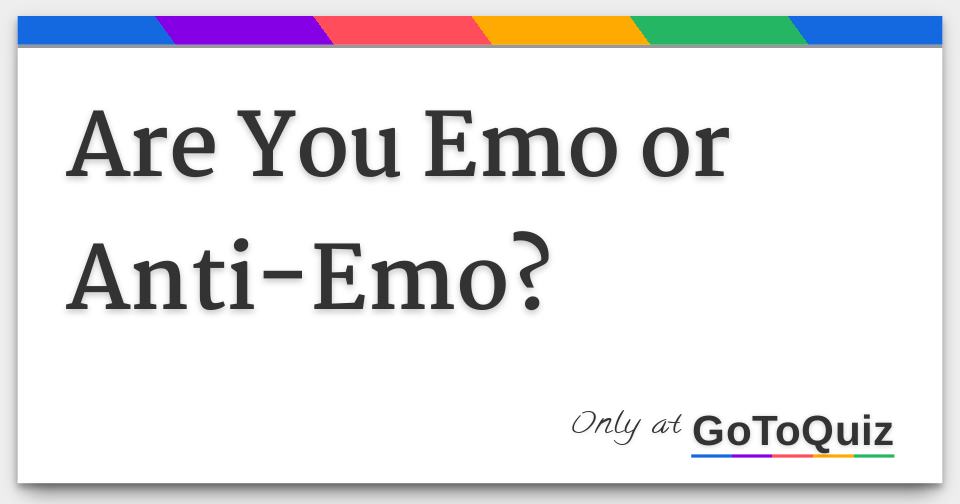 Are You Emo or Anti-Emo?

Only at GoToQuiz